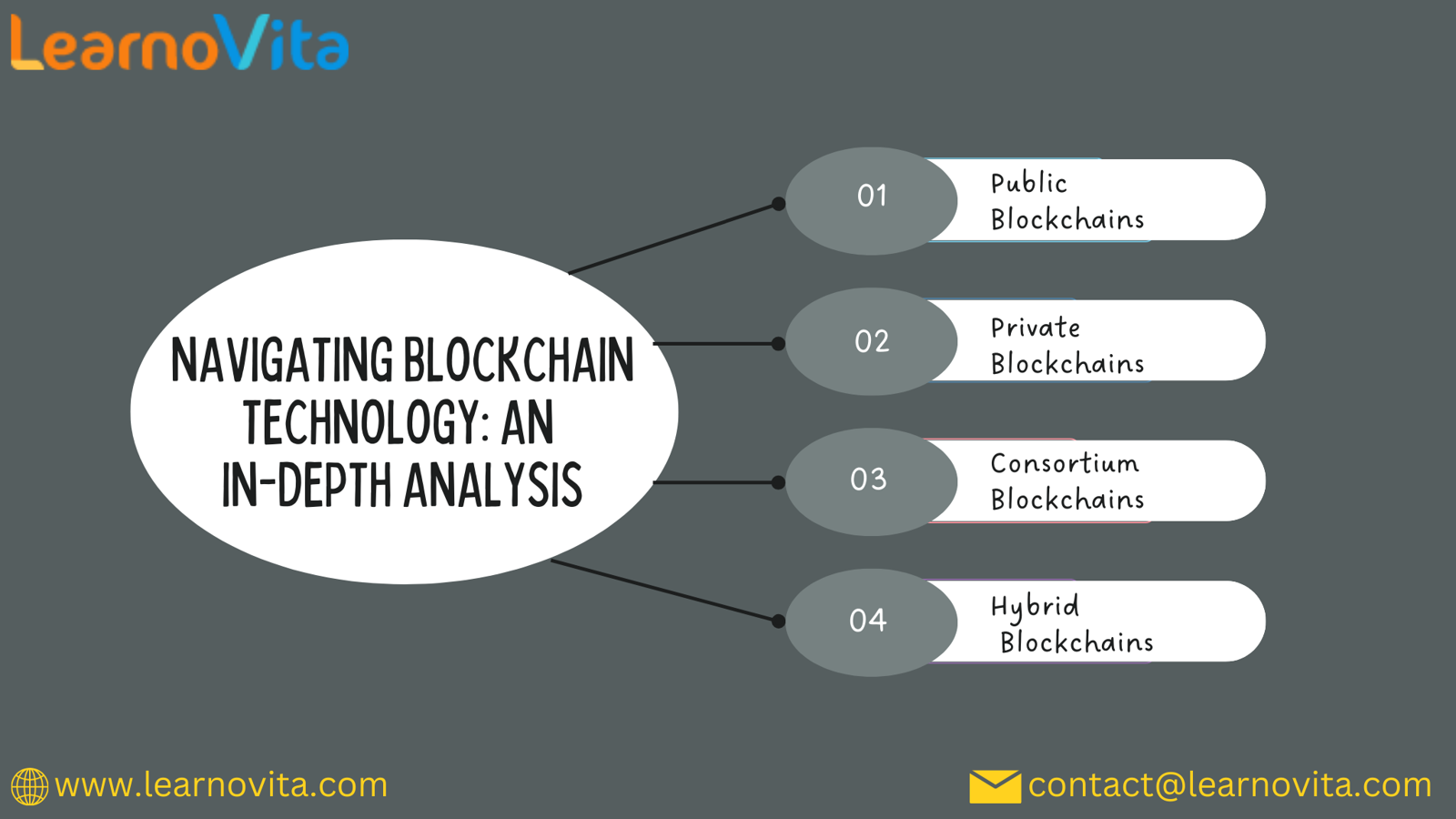 LearnoVita

NAVIGATING BLOCKCHAIN TECHNOLOGY: AN IN-DEPTH ANALYSIS

01 Public Blockchains

02 Private Blockchains

03 Consortium Blockchains

04 Hybrid Blockchains

www.learnovita.com

contact@learnovita.com